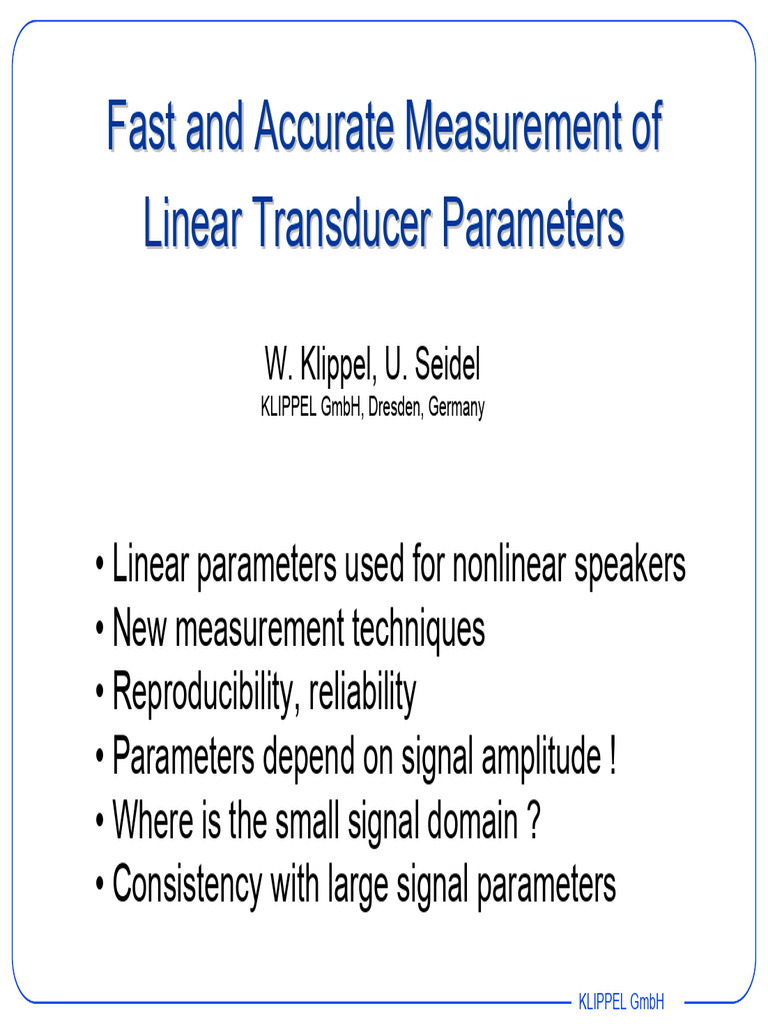 Fast and Accurate Measurement of Linear Transducer Parameters

W. Klippel, U. Seidel
KLIPPEL GmbH, Dresden, Germany

• Linear parameters used for nonlinear speakers
• New measurement techniques
• Reproducibility, reliability
• Parameters depend on signal amplitude !
• Where is the small signal domain ?
• Consistency with large signal parameters

KLIPPEL GmbH